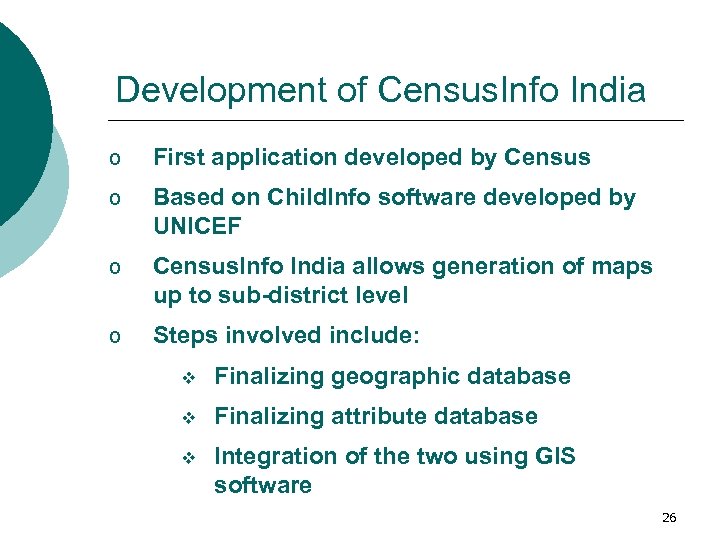 Development of CensusInfo India

o First application developed by Census

o Based on ChildInfo software developed by UNICEF

o CensusInfo India allows generation of maps up to sub-district level

o Steps involved include:

❖ Finalizing geographic database

❖ Finalizing attribute database

❖ Integration of the two using GIS software

26